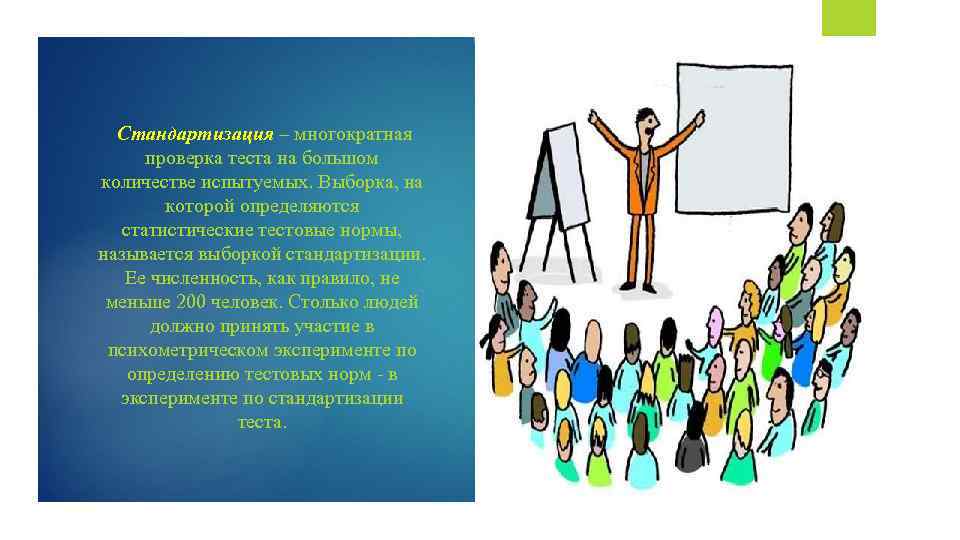 Стандартизация – многократная проверка теста на большом количестве испытуемых. Выборка, на которой определяются статистические тестовые нормы, называется выборкой стандартизации. Ее численность, как правило, не меньше 200 человек. Столько людей должно принять участие в психометрическом эксперименте по определению тестовых норм - в эксперименте по стандартизации теста.